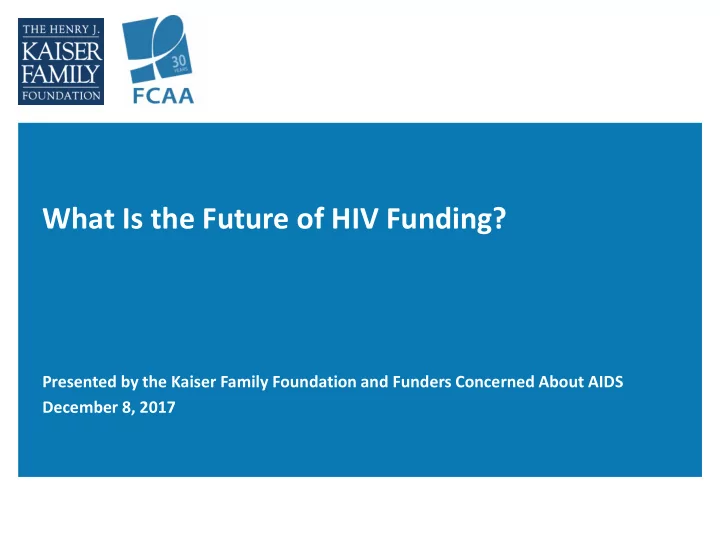 THE HENRY J. KAISER FAMILY FOUNDATION

30 YEARS
FCAA

What Is the Future of HIV Funding?

Presented by the Kaiser Family Foundation and Funders Concerned About AIDS
December 8, 2017